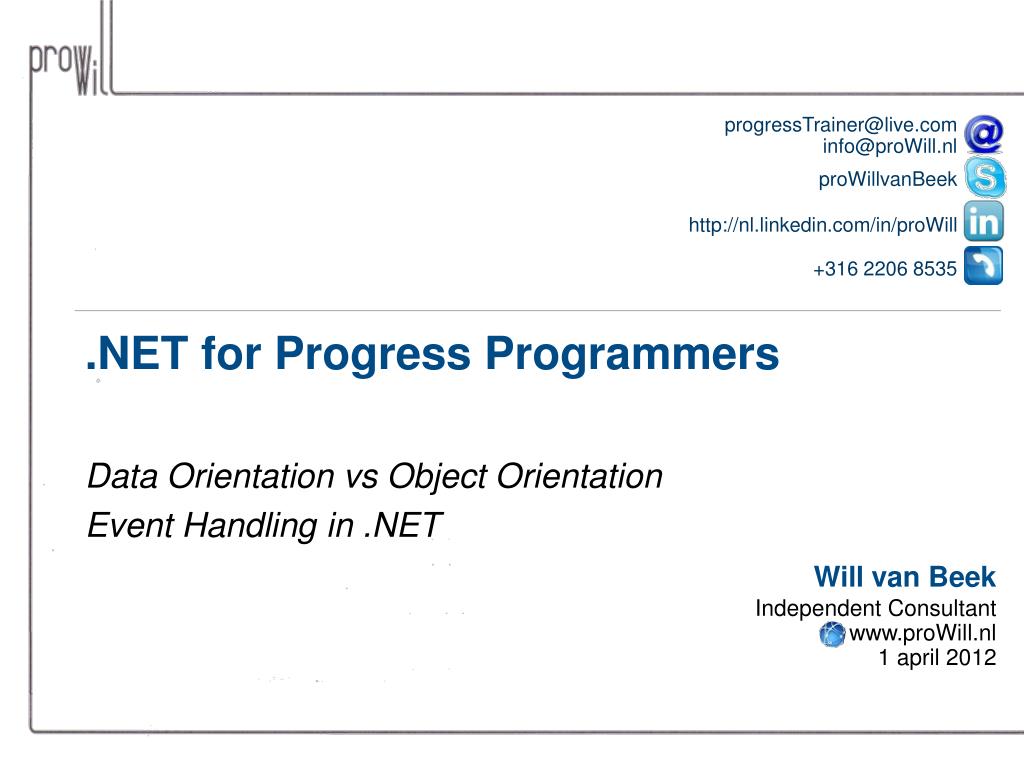 proWill

progressTrainer@live.com
info@proWill.nl
proWillvanBeek
http://nl.linkedin.com/in/proWill
+316 2206 8535

.NET for Progress Programmers

Data Orientation vs Object Orientation
Event Handling in .NET

Will van Beek
Independent Consultant
www.proWill.nl
1 april 2012